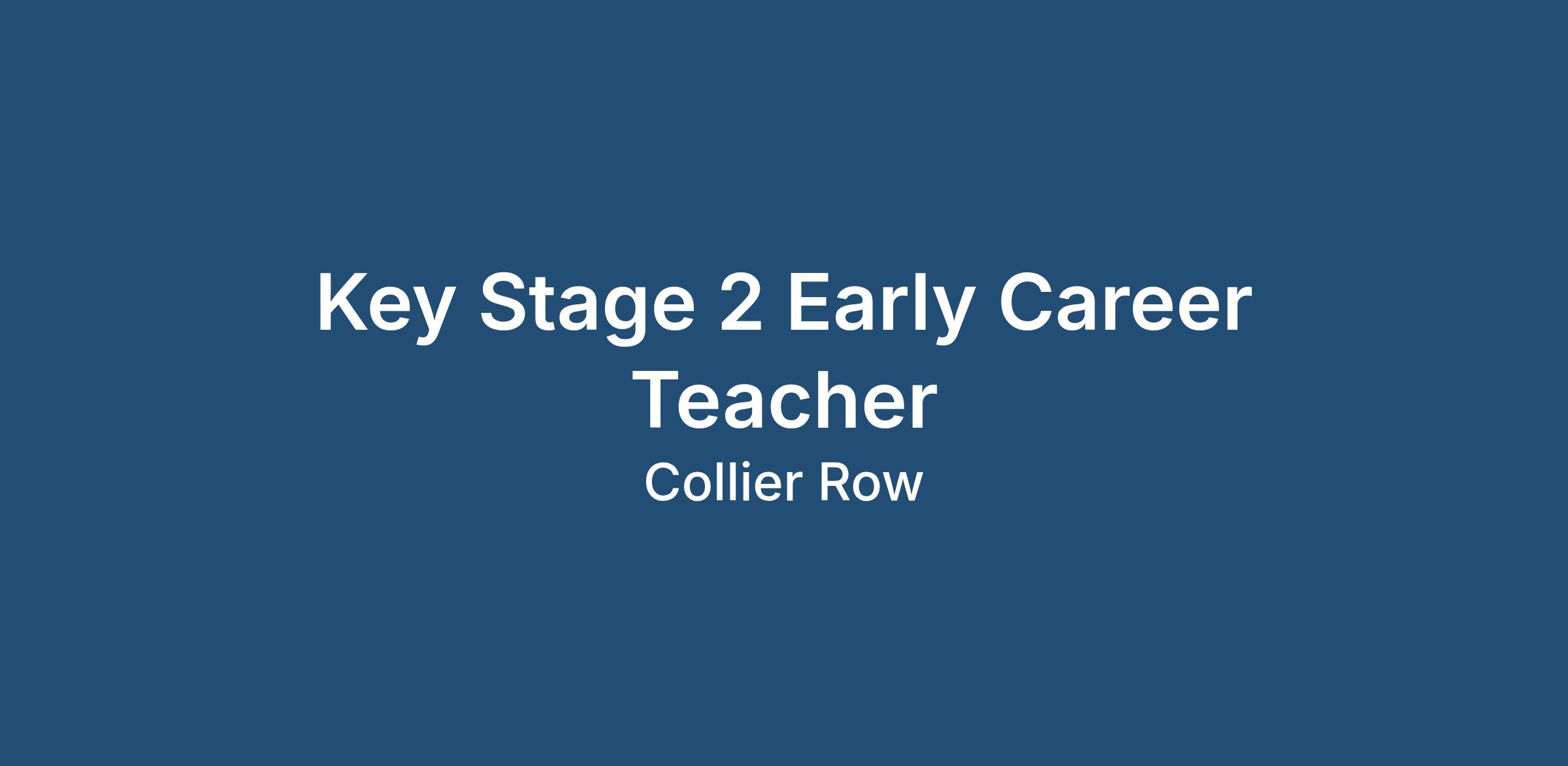 Key Stage 2 Early Career Teacher

Collier Row